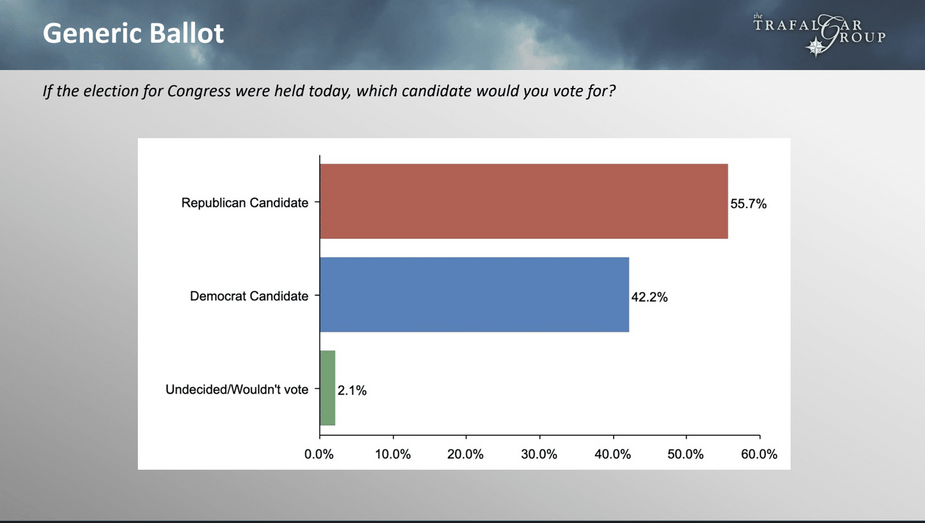 Generic Ballot

the TRAFALGAR GROUP

If the election for Congress were held today, which candidate would you vote for?

Republican Candidate
55.7%
Democrat Candidate
42.2%
Undecided/Wouldn't vote
2.1%

0.0% 10.0% 20.0% 30.0% 40.0% 50.0% 60.0%